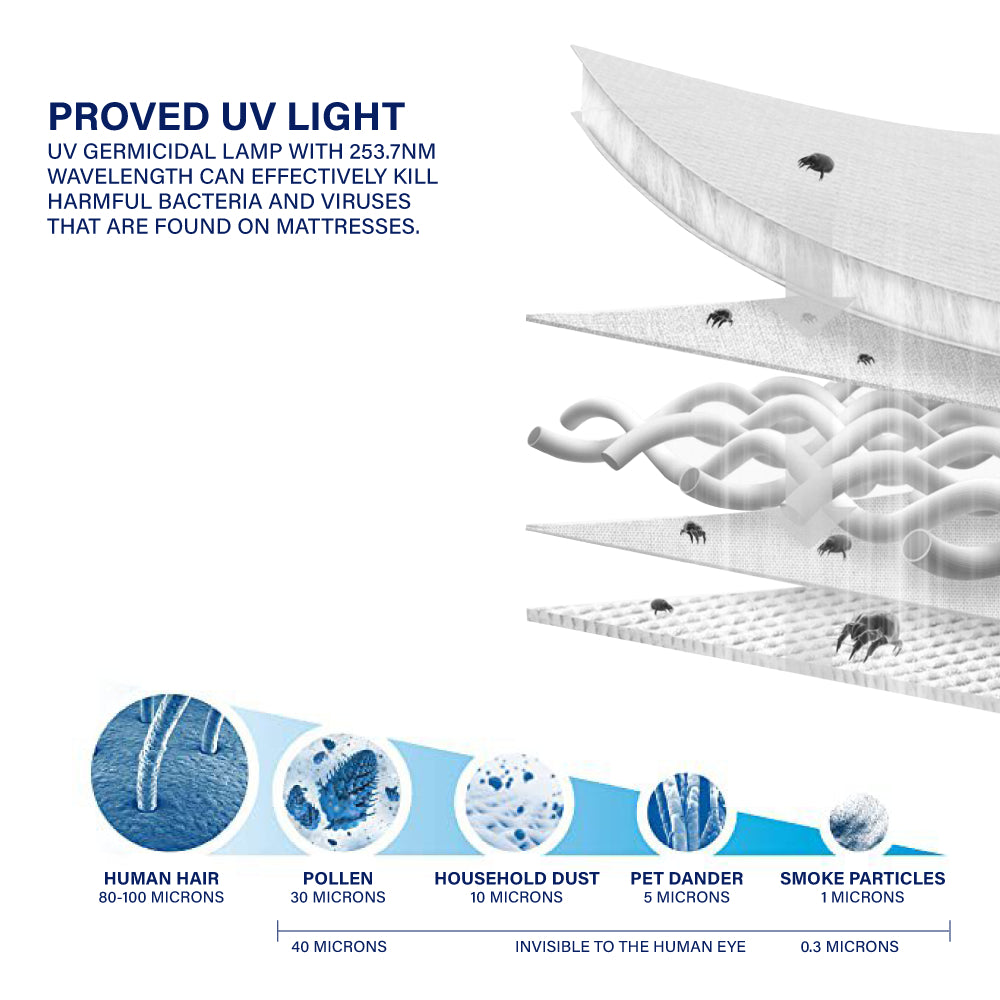 PROVED UV LIGHT
UV GERMICIDAL LAMP WITH 253.7NM WAVELENGTH CAN EFFECTIVELY KILL HARMFUL BACTERIA AND VIRUSES THAT ARE FOUND ON MATTRESSES.

HUMAN HAIR
80-100 MICRONS

POLLEN
30 MICRONS

HOUSEHOLD DUST
10 MICRONS

PET DANDER
5 MICRONS

SMOKE PARTICLES
1 MICRONS

40 MICRONS

INVISIBLE TO THE HUMAN EYE

0.3 MICRONS